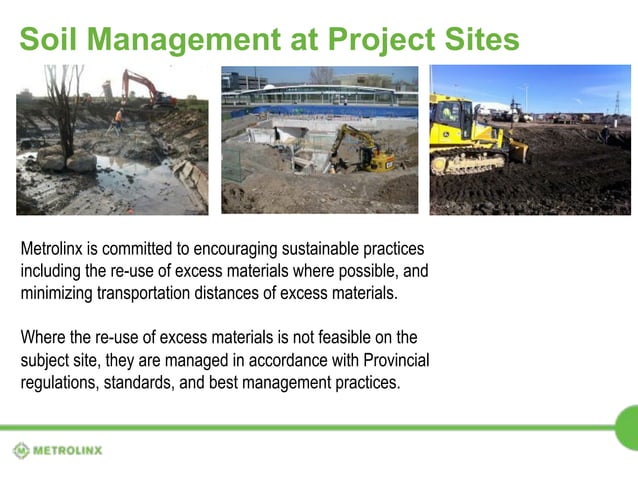 Soil Management at Project Sites

Metrolinx is committed to encouraging sustainable practices including the re-use of excess materials where possible, and minimizing transportation distances of excess materials.

Where the re-use of excess materials is not feasible on the subject site, they are managed in accordance with Provincial regulations, standards, and best management practices.

METROLINX